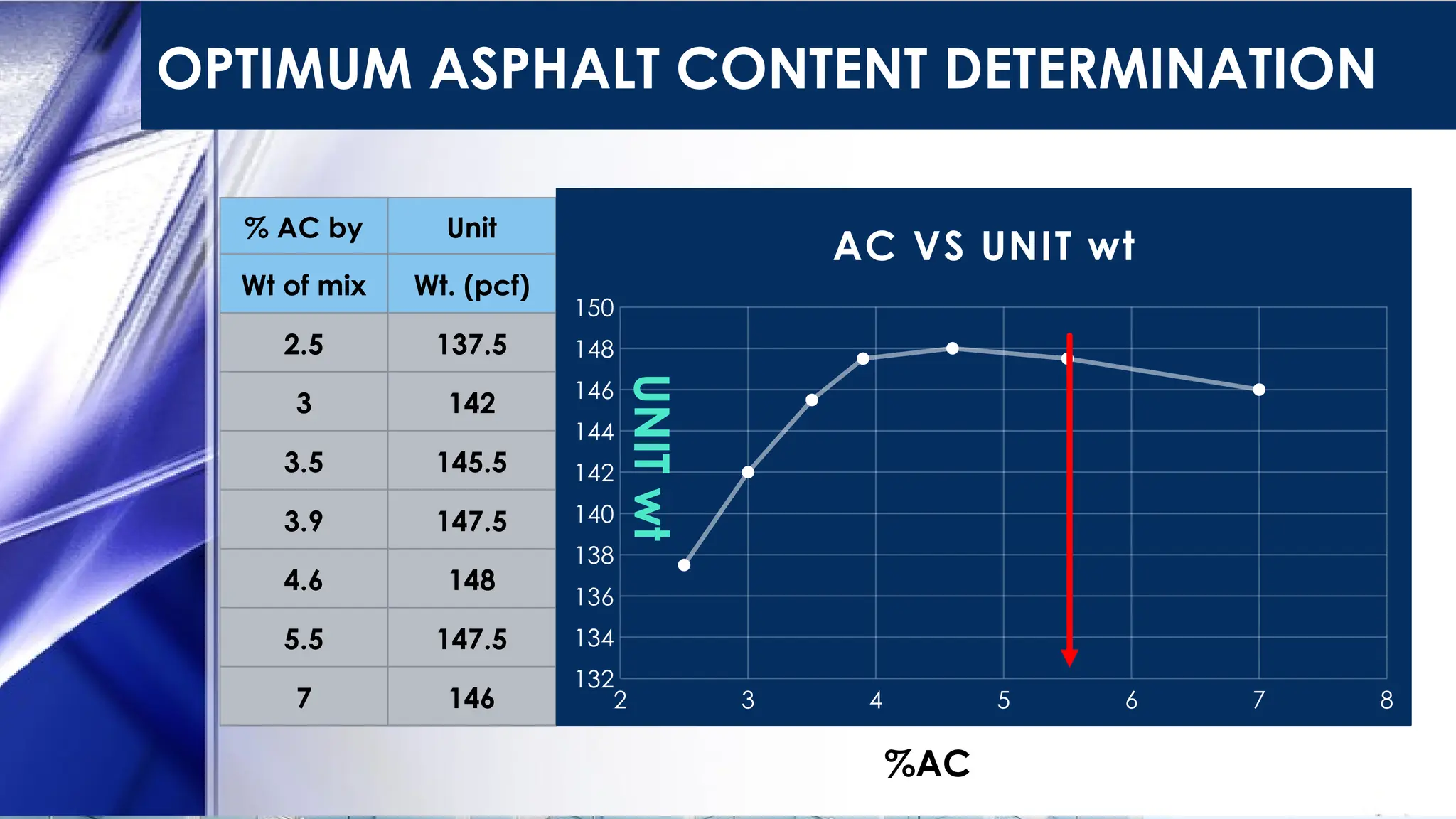 OPTIMUM ASPHALT CONTENT DETERMINATION

| % AC by Wt of mix | Unit Wt. (pcf) |
|---|---|
| 2.5 | 137.5 |
| 3 | 142 |
| 3.5 | 145.5 |
| 3.9 | 147.5 |
| 4.6 | 148 |
| 5.5 | 147.5 |
| 7 | 146 |

AC VS UNIT wt

UNIT wt

150
148
146
144
142
140
138
136
134
132

2 3 4 5 6 7 8

%AC